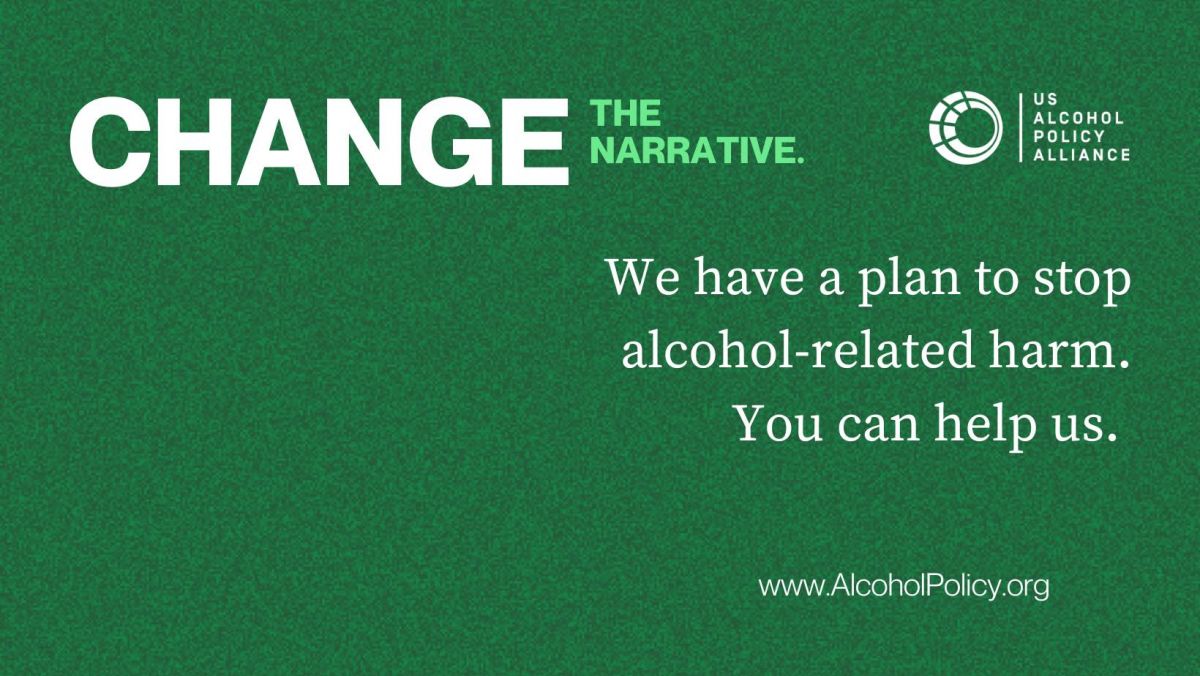 CHANGE THE NARRATIVE.

US ALCOHOL POLICY ALLIANCE

We have a plan to stop alcohol-related harm. You can help us.

www.AlcoholPolicy.org